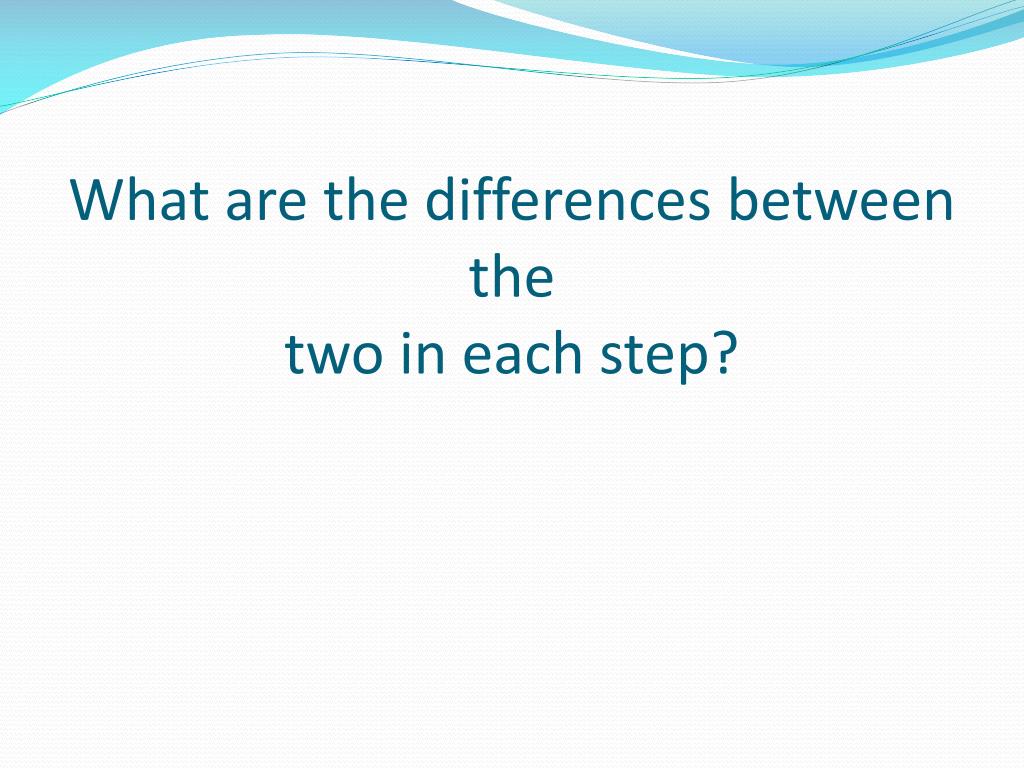 What are the differences between the
two in each step?